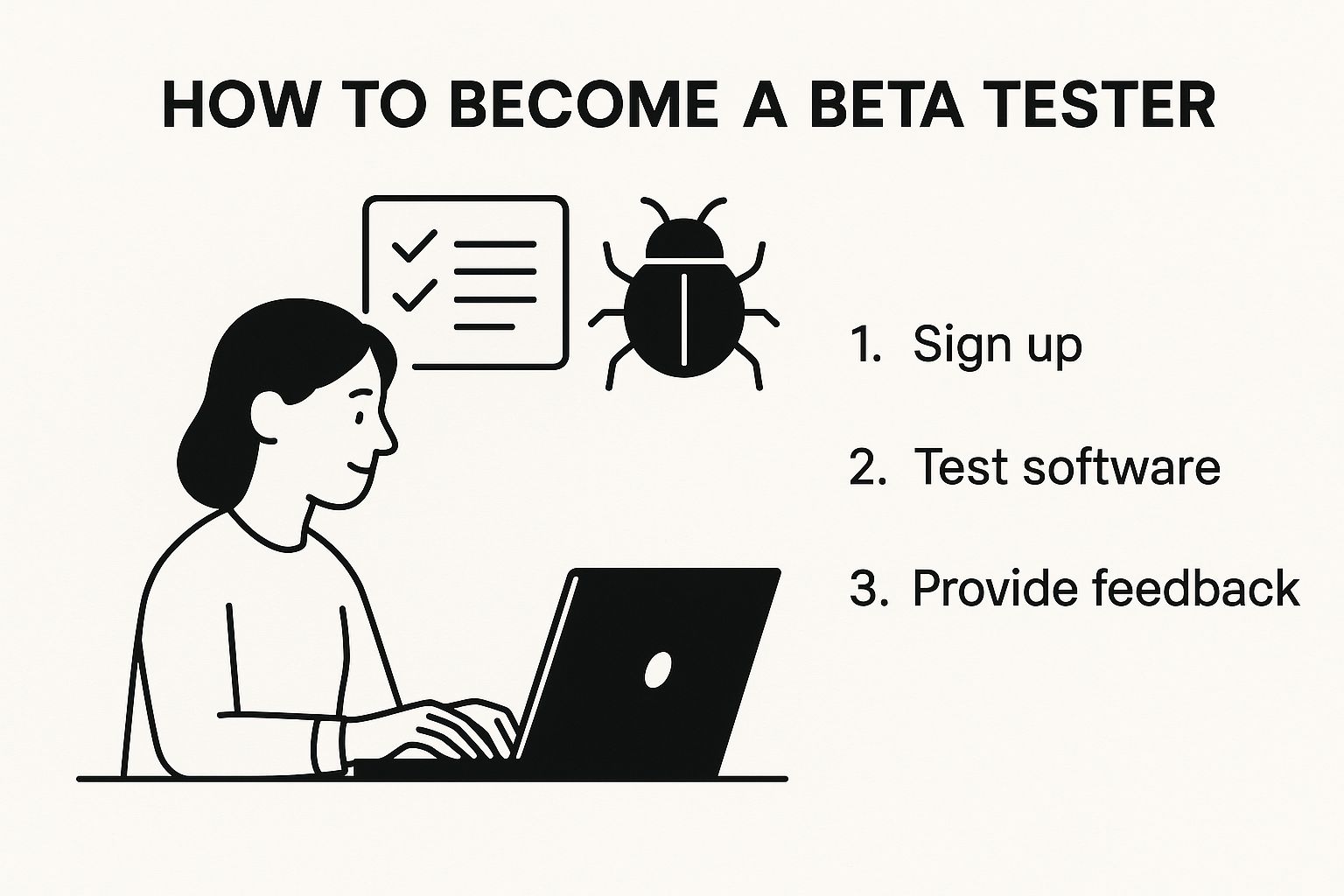 HOW TO BECOME A BETA TESTER

1. Sign up

2. Test software

3. Provide feedback